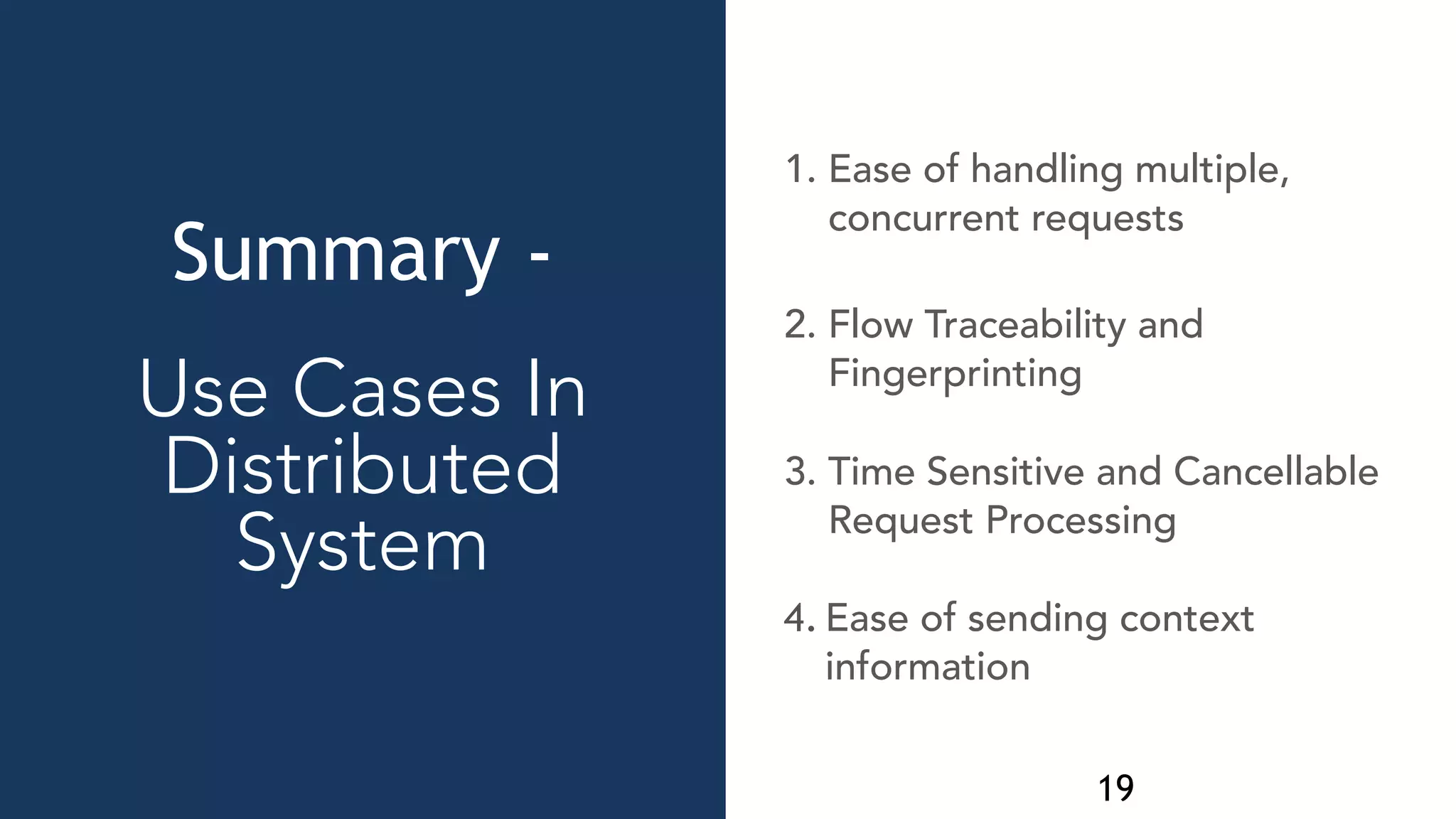 Summary -

Use Cases In Distributed System

1. Ease of handling multiple, concurrent requests

2. Flow Traceability and Fingerprinting

3. Time Sensitive and Cancellable Request Processing

4. Ease of sending context information

19